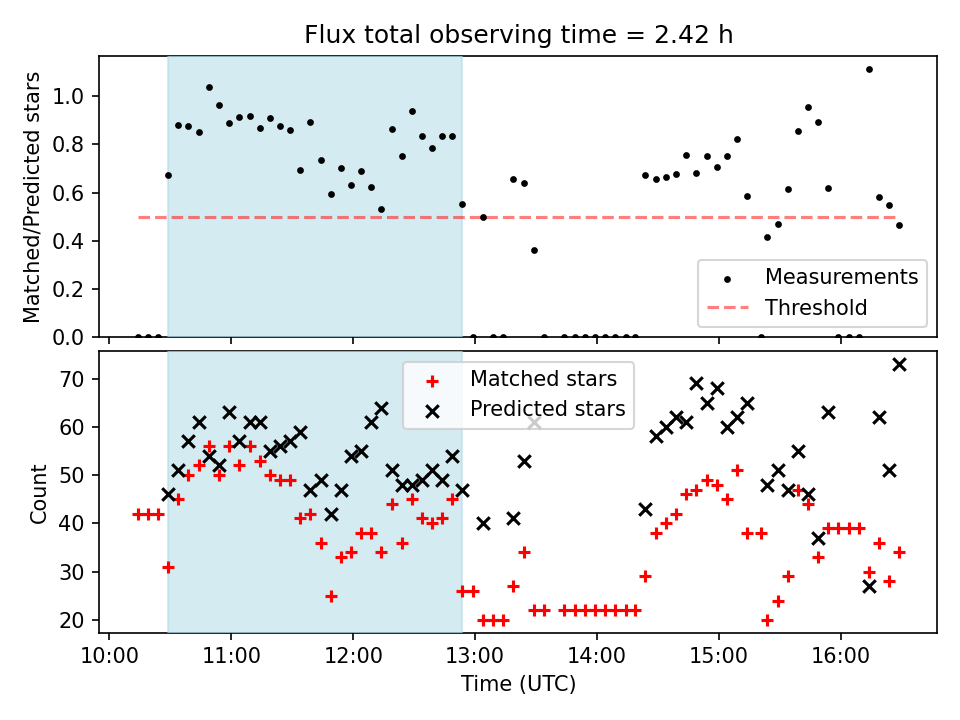 Flux total observing time = 2.42 h

Matched/Predicted stars

1.0
0.8
0.6
0.4
0.2
0.0

Measurements
Threshold

Count

70
60
50
40
30
20

Matched stars
Predicted stars

10:00
11:00
12:00
13:00
14:00
15:00
16:00

Time (UTC)